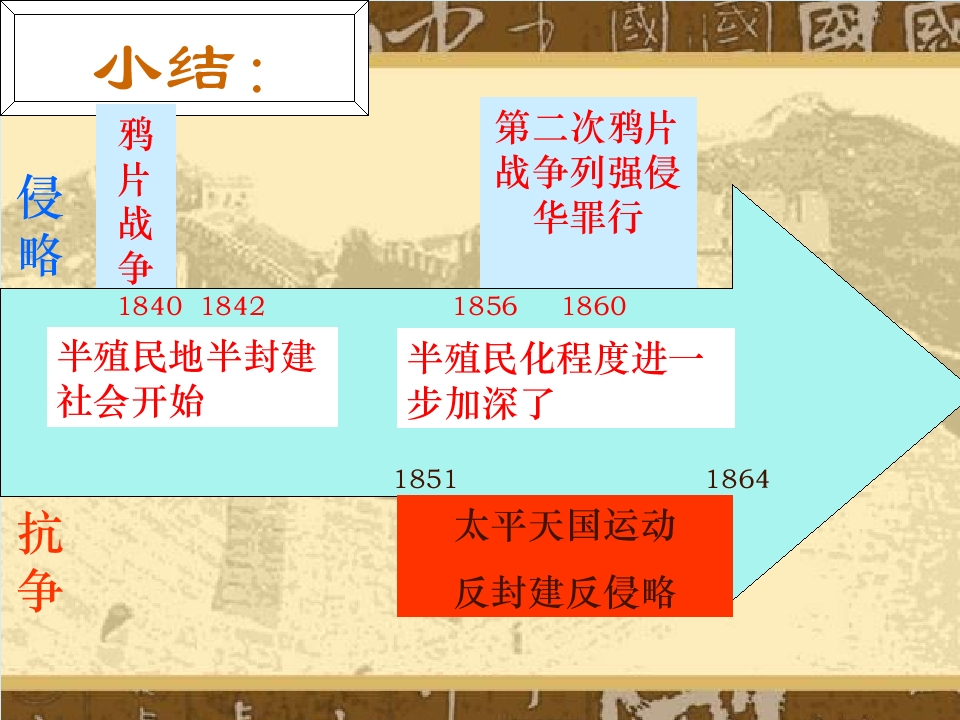 小结：

侵略

鸦片战争

第二次鸦片战争列强侵华罪行

1840 1842

1856 1860

半殖民地半封建社会开始

半殖民化程度进一步加深了

1851

1864

抗争

太平天国运动

反封建反侵略